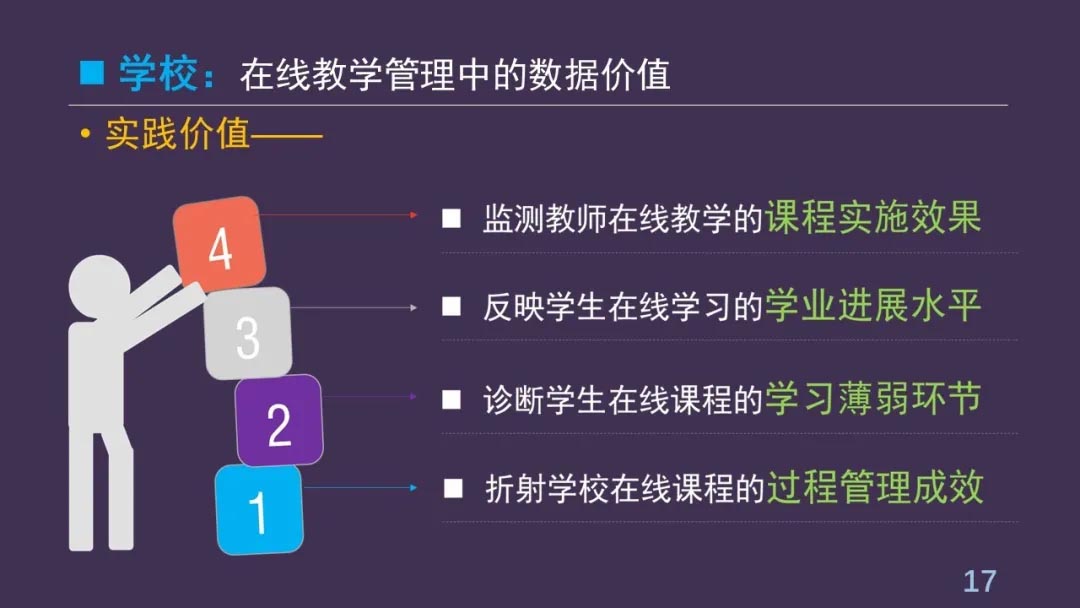 ■ 学校：在线教学管理中的数据价值

• 实践价值——

4

3

2

1

■ 监测教师在线教学的课程实施效果

■ 反映学生在线学习的学业进展水平

■ 诊断学生在线课程的学习薄弱环节

■ 折射学校在线课程的过程管理成效

17